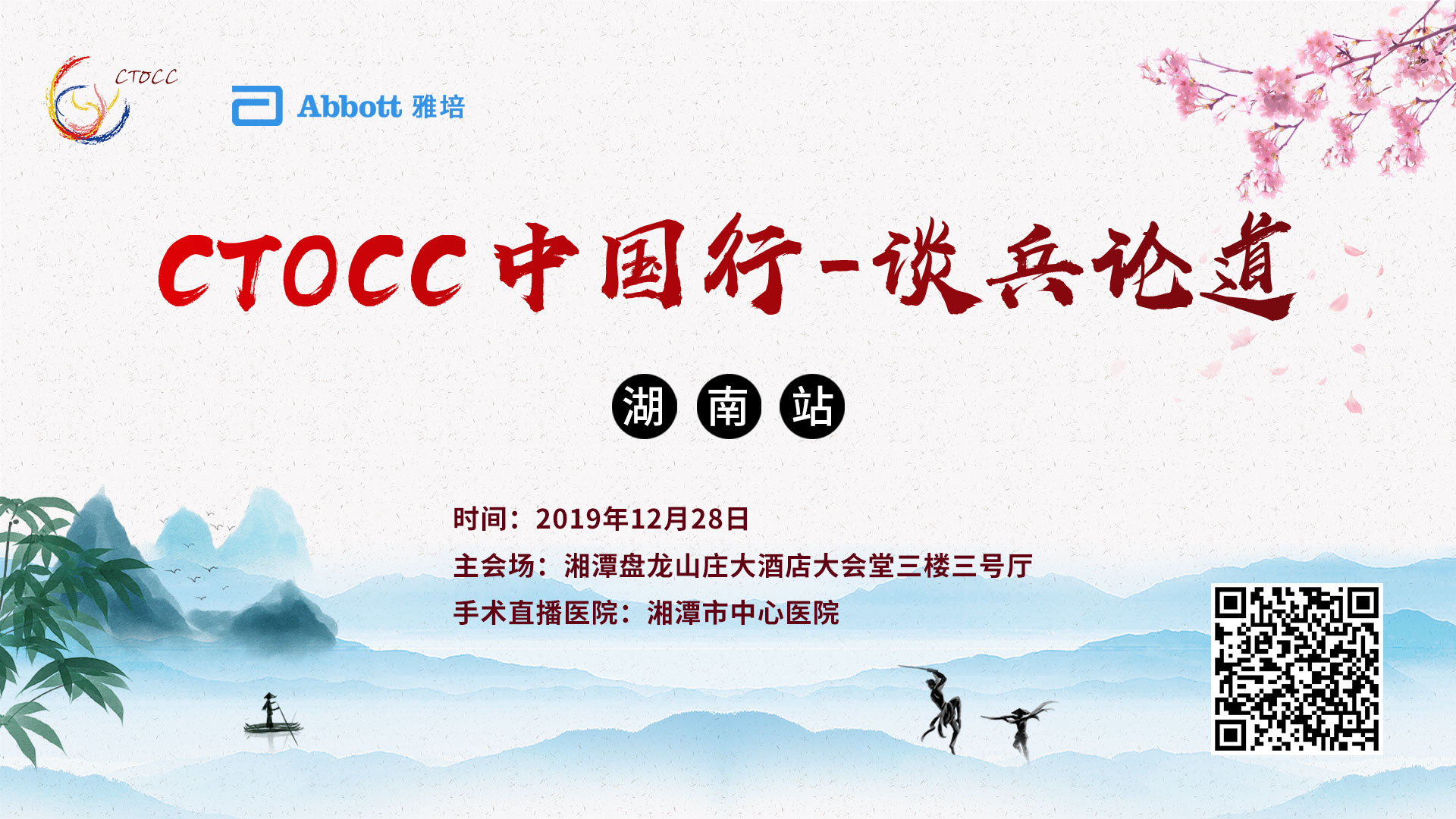 CTOCC

Abbott 雅培

CTOCC 中国行-谈兵论道

湖 南 站

时间：2019年12月28日

主会场：湘潭盘龙山庄大酒店大会堂三楼三号厅

手术直播医院：湘潭市中心医院